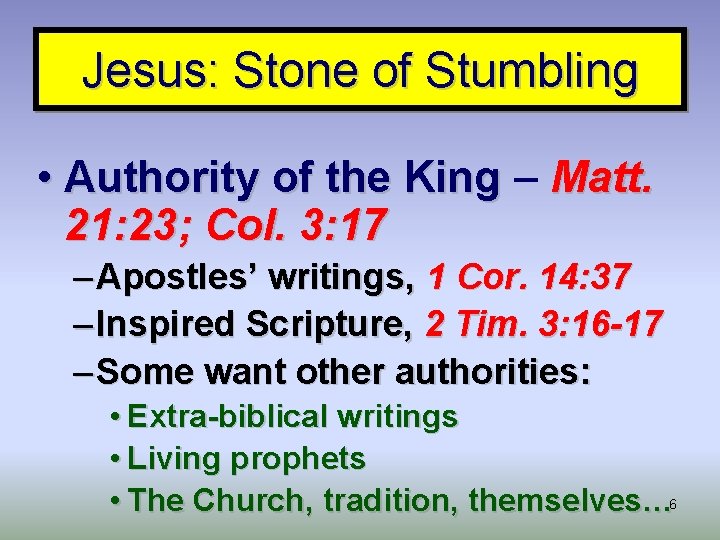 Jesus: Stone of Stumbling

• Authority of the King – Matt. 21:23; Col. 3:17

– Apostles' writings, 1 Cor. 14:37

– Inspired Scripture, 2 Tim. 3:16-17

– Some want other authorities:

• Extra-biblical writings

• Living prophets

• The Church, tradition, themselves…

6